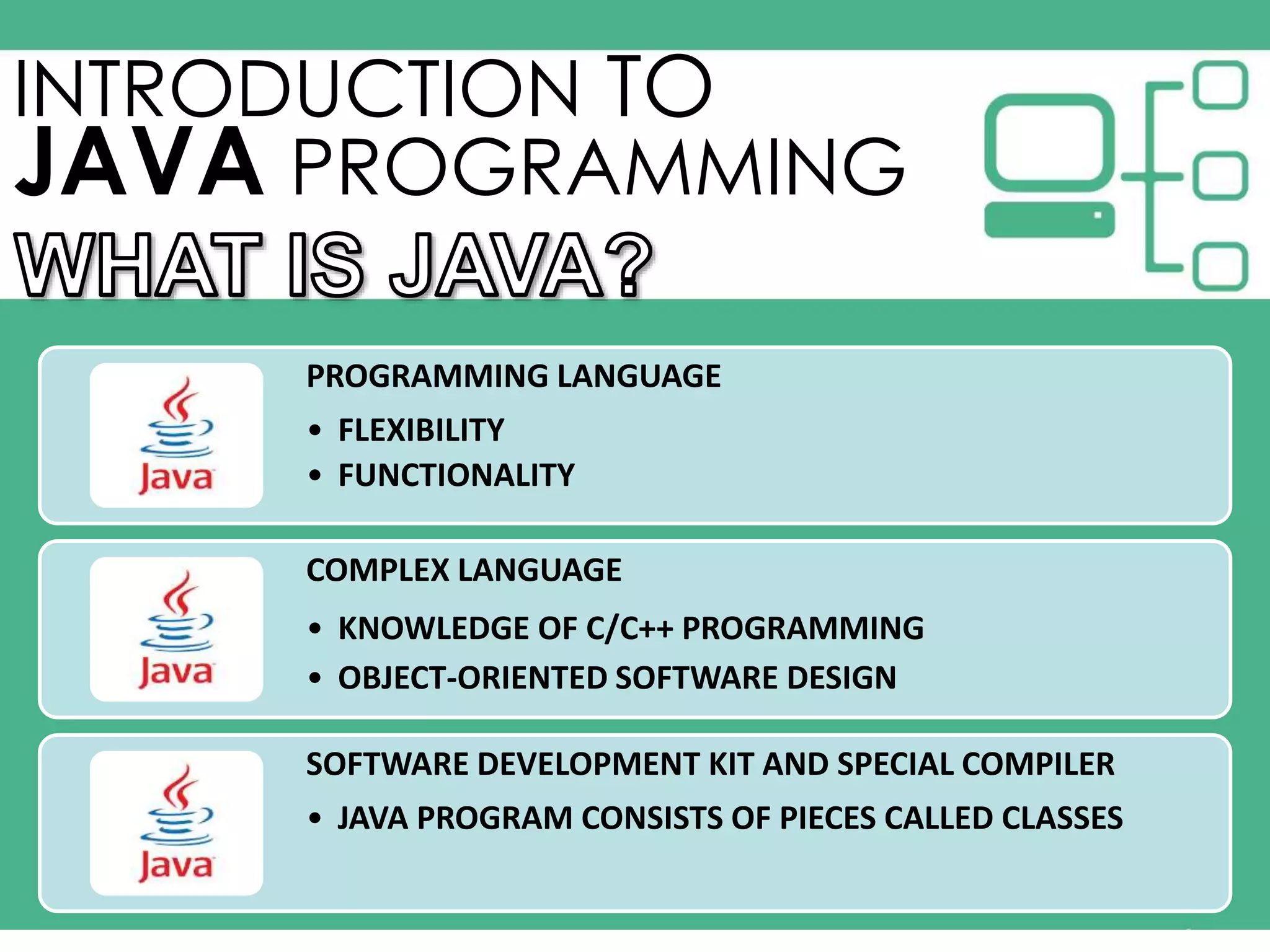 INTRODUCTION TO
JAVA PROGRAMMING
WHAT IS JAVA?

Java

PROGRAMMING LANGUAGE

• FLEXIBILITY
• FUNCTIONALITY

Java

COMPLEX LANGUAGE

• KNOWLEDGE OF C/C++ PROGRAMMING
• OBJECT-ORIENTED SOFTWARE DESIGN

Java

SOFTWARE DEVELOPMENT KIT AND SPECIAL COMPILER

• JAVA PROGRAM CONSISTS OF PIECES CALLED CLASSES